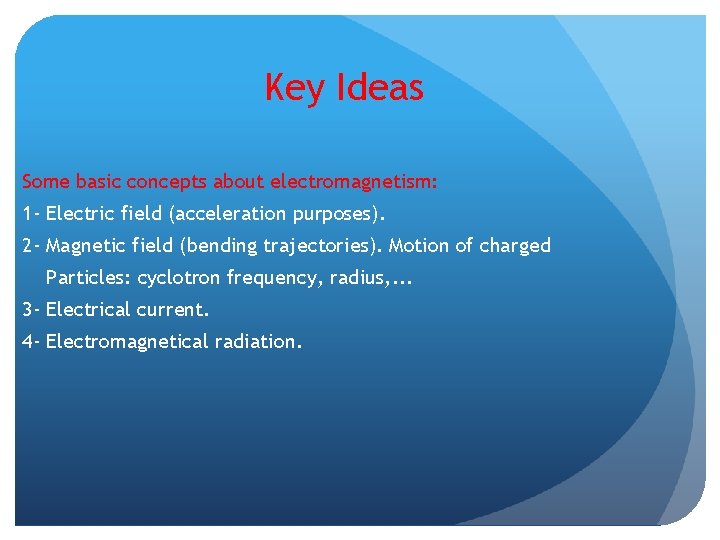 Key Ideas

Some basic concepts about electromagnetism:

1- Electric field (acceleration purposes).

2- Magnetic field (bending trajectories). Motion of charged Particles: cyclotron frequency, radius,...

3- Electrical current.

4- Electromagnetical radiation.